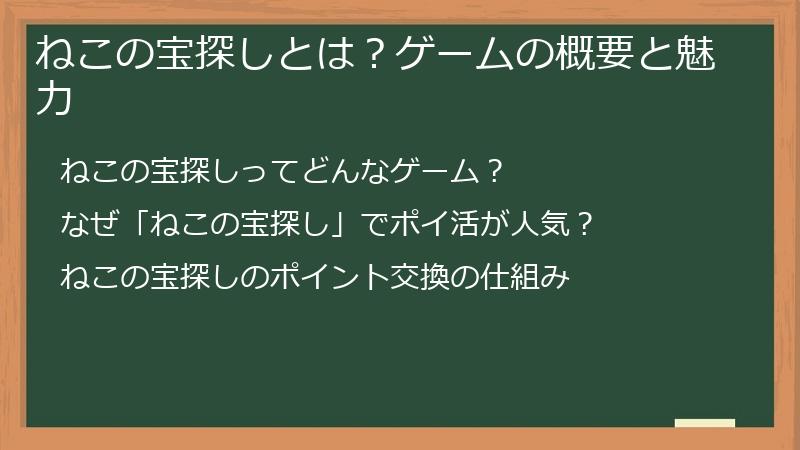 ねこの宝探しとは？ゲームの概要と魅力

ねこの宝探しってどんなゲーム？

なぜ「ねこの宝探し」でポイ活が人気？

ねこの宝探しのポイント交換の仕組み